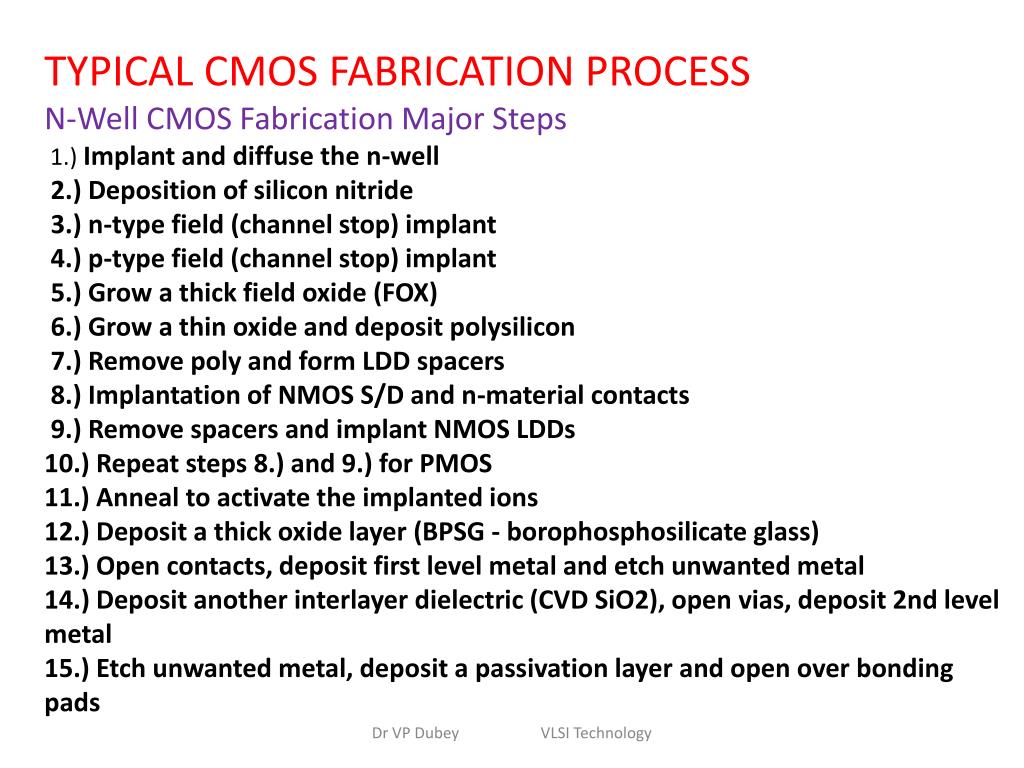 TYPICAL CMOS FABRICATION PROCESS
N-Well CMOS Fabrication Major Steps

1.) Implant and diffuse the n-well
2.) Deposition of silicon nitride
3.) n-type field (channel stop) implant
4.) p-type field (channel stop) implant
5.) Grow a thick field oxide (FOX)
6.) Grow a thin oxide and deposit polysilicon
7.) Remove poly and form LDD spacers
8.) Implantation of NMOS S/D and n-material contacts
9.) Remove spacers and implant NMOS LDDs
10.) Repeat steps 8.) and 9.) for PMOS
11.) Anneal to activate the implanted ions
12.) Deposit a thick oxide layer (BPSG - borophosphosilicate glass)
13.) Open contacts, deposit first level metal and etch unwanted metal
14.) Deposit another interlayer dielectric (CVD SiO2), open vias, deposit 2nd level metal
15.) Etch unwanted metal, deposit a passivation layer and open over bonding pads

Dr VP Dubey VLSI Technology